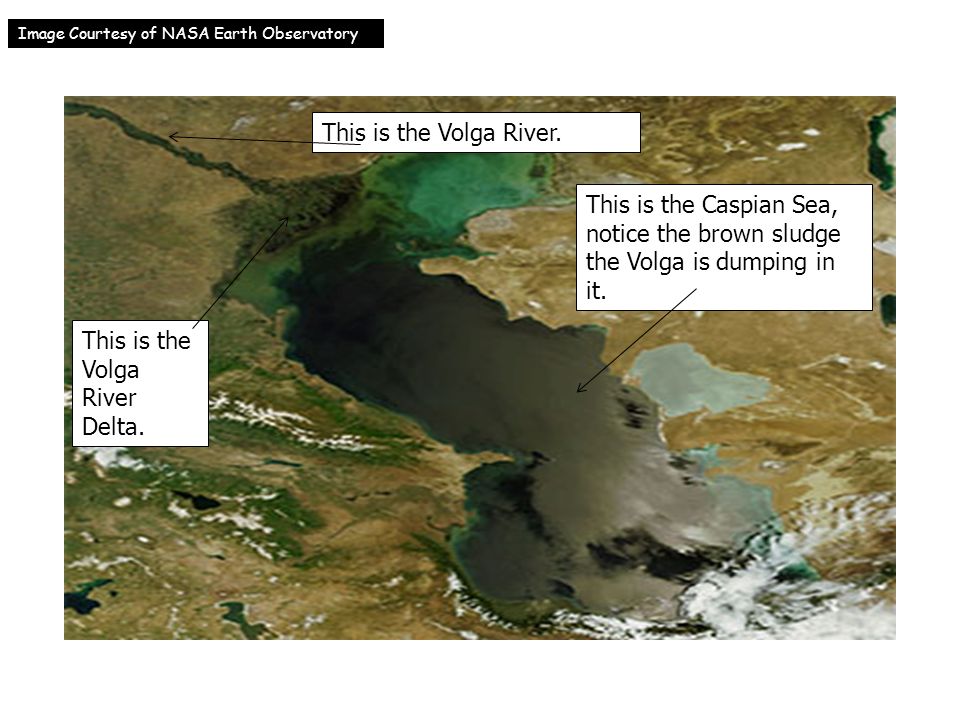 Image Courtesy of NASA Earth Observatory

This is the Volga River.

This is the Caspian Sea, notice the brown sludge the Volga is dumping in it.

This is the Volga River Delta.